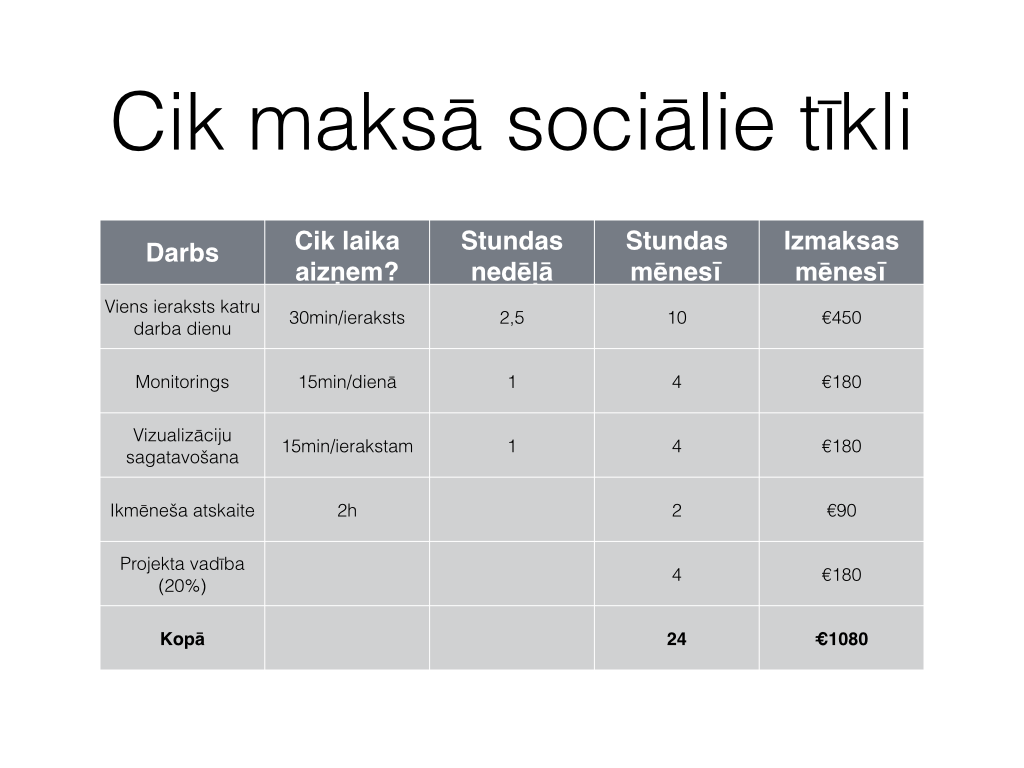 Cik maksā sociālie tīkli

| Darbs | Cik laika aizņem? | Stundas nedēļā | Stundas mēnesī | Izmaksas mēnesī |
|---|---|---|---|---|
| Viens ieraksts katru darba dienu | 30min/ieraksts | 2,5 | 10 | €450 |
| Monitorings | 15min/dienā | 1 | 4 | €180 |
| Vizualizāciju sagatavošana | 15min/ierakstam | 1 | 4 | €180 |
| Ikmēneša atskaite | 2h | | 2 | €90 |
| Projekta vadība (20%) | | | 4 | €180 |
| **Kopā** | | | **24** | **€1080** |